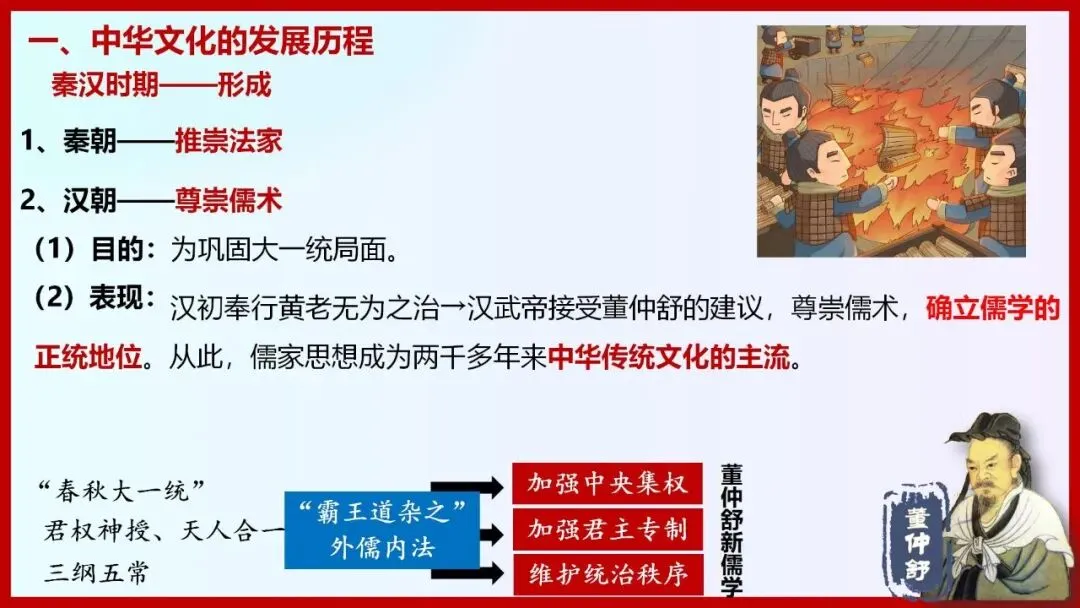 一、中华文化的发展历程

秦汉时期——形成

1、秦朝——推崇法家

2、汉朝——尊崇儒术

（1）目的：为巩固大一统局面。

（2）表现：汉初奉行黄老无为之治→汉武帝接受董仲舒的建议，尊崇儒术，确立儒学的正统地位。从此，儒家思想成为两千多年来中华传统文化的主流。

“春秋大一统”
君权神授、天人合一
三纲五常

“霸王道杂之”
外儒内法

加强中央集权
加强君主专制
维护统治秩序

董仲舒新儒学

董仲舒